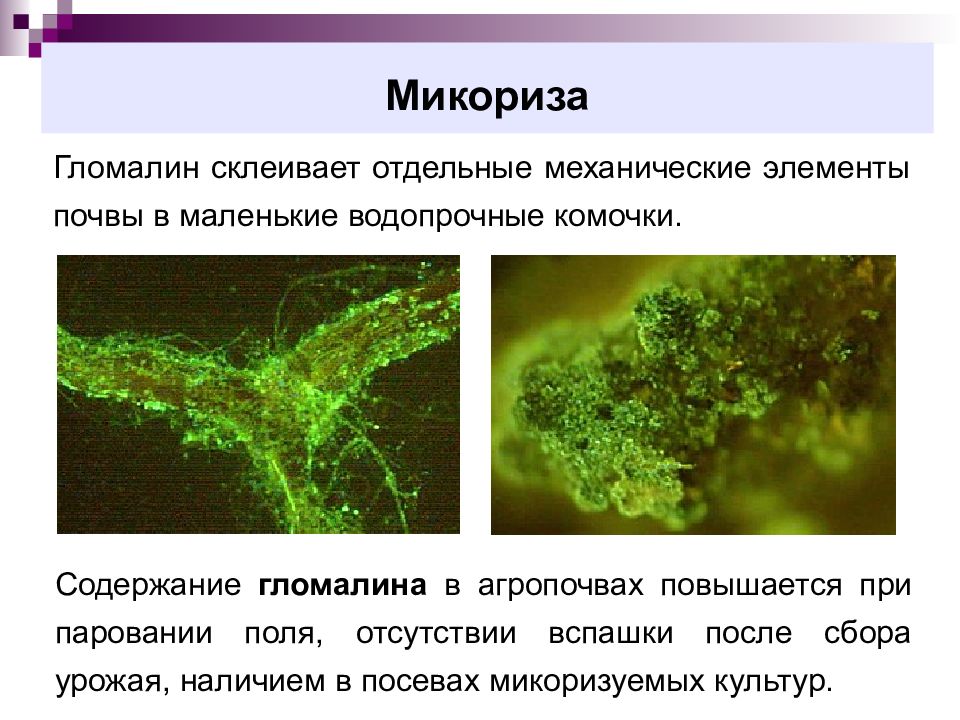 Микориза

Гломалин склеивает отдельные механические элементы почвы в маленькие водопрочные комочки.

Содержание гломалина в агропочвах повышается при паровании поля, отсутствии вспашки после сбора урожая, наличием в посевах микоризуемых культур.